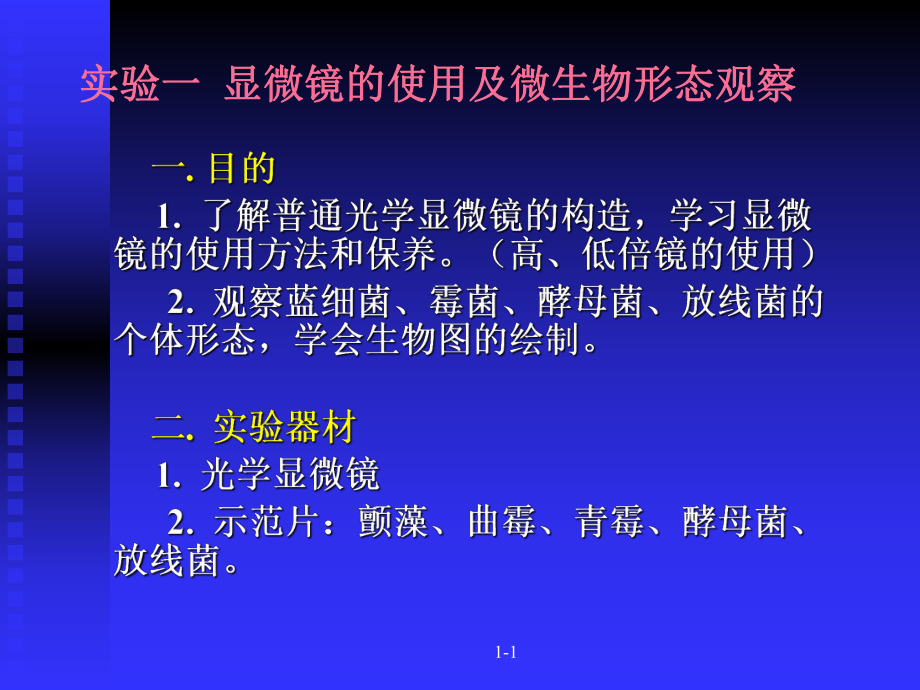 实验一 显微镜的使用及微生物形态观察

一. 目的

1. 了解普通光学显微镜的构造，学习显微镜的使用方法和保养。（高、低倍镜的使用）

2. 观察蓝细菌、霉菌、酵母菌、放线菌的个体形态，学会生物图的绘制。

二. 实验器材

1. 光学显微镜

2. 示范片：颤藻、曲霉、青霉、酵母菌、放线菌。

1-1